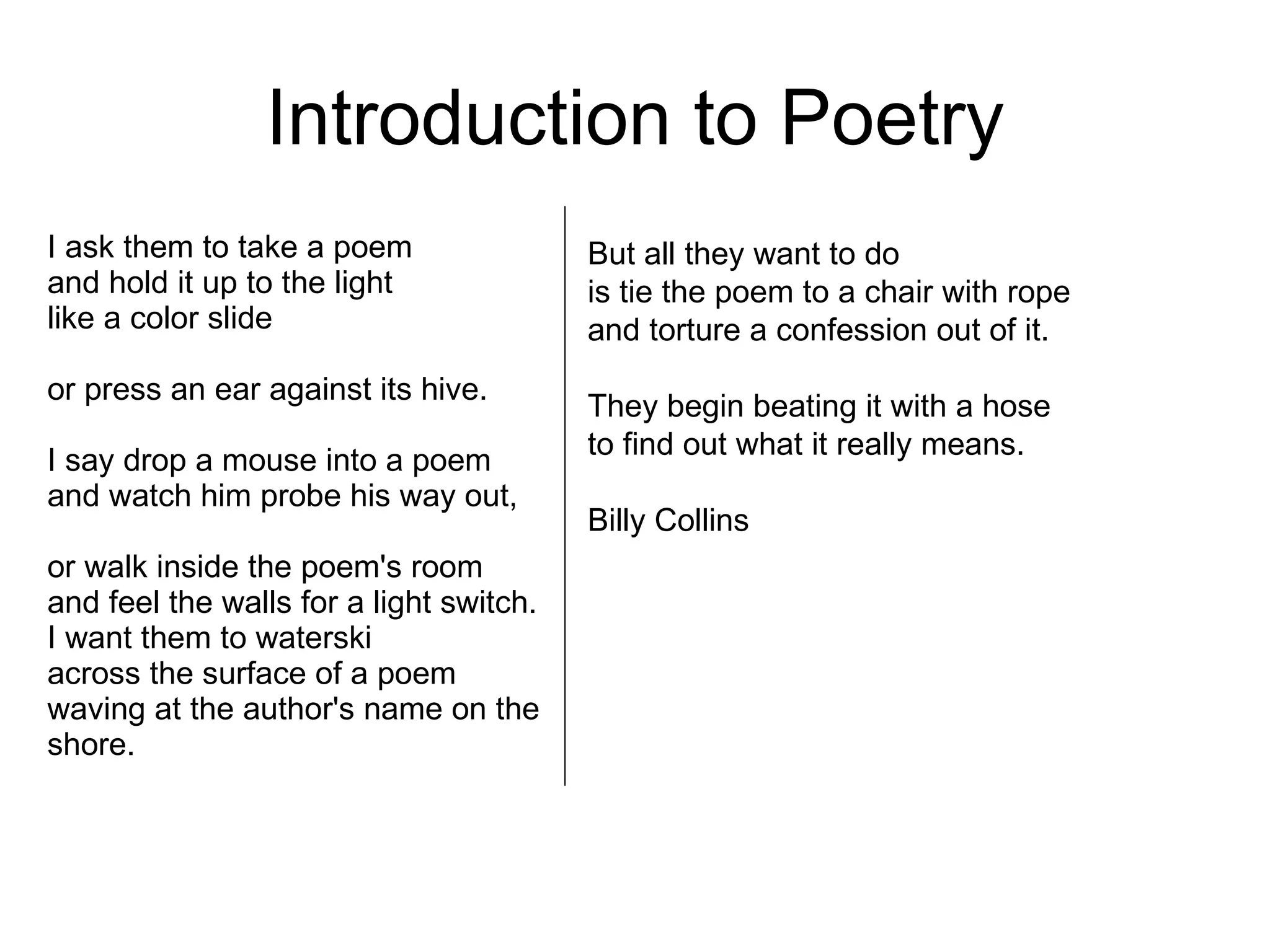 Introduction to Poetry

I ask them to take a poem
and hold it up to the light
like a color slide

or press an ear against its hive.

I say drop a mouse into a poem
and watch him probe his way out,

or walk inside the poem's room
and feel the walls for a light switch.
I want them to waterski
across the surface of a poem
waving at the author's name on the shore.

But all they want to do
is tie the poem to a chair with rope
and torture a confession out of it.

They begin beating it with a hose
to find out what it really means.

Billy Collins